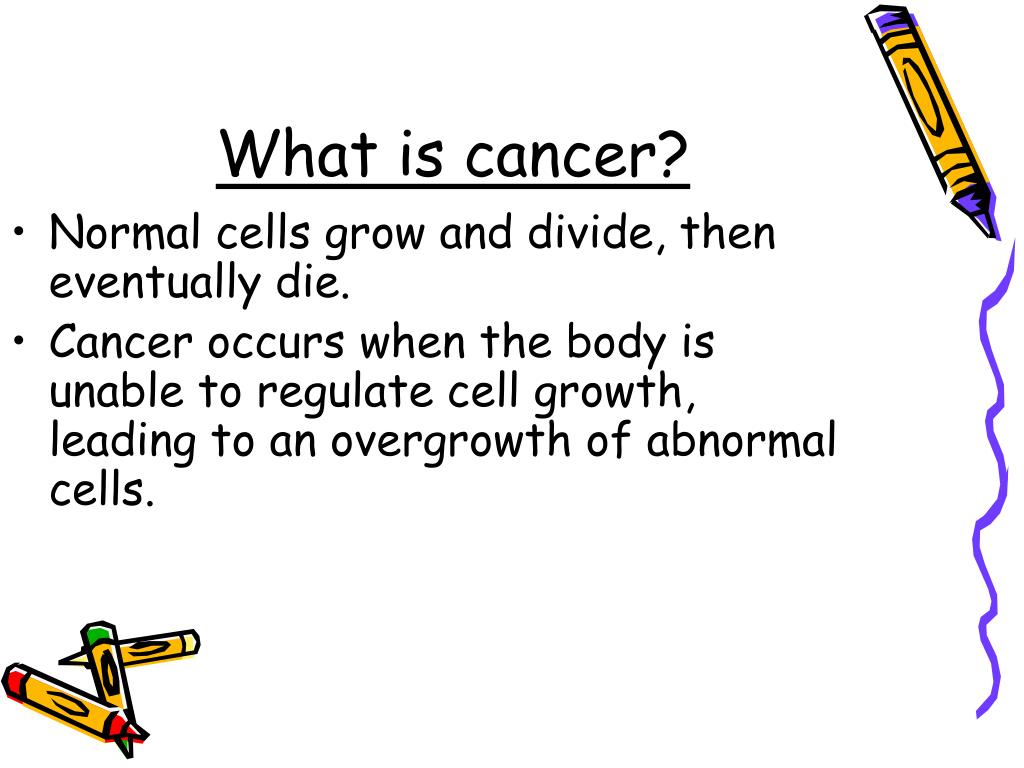 What is cancer?

• Normal cells grow and divide, then eventually die.

• Cancer occurs when the body is unable to regulate cell growth, leading to an overgrowth of abnormal cells.